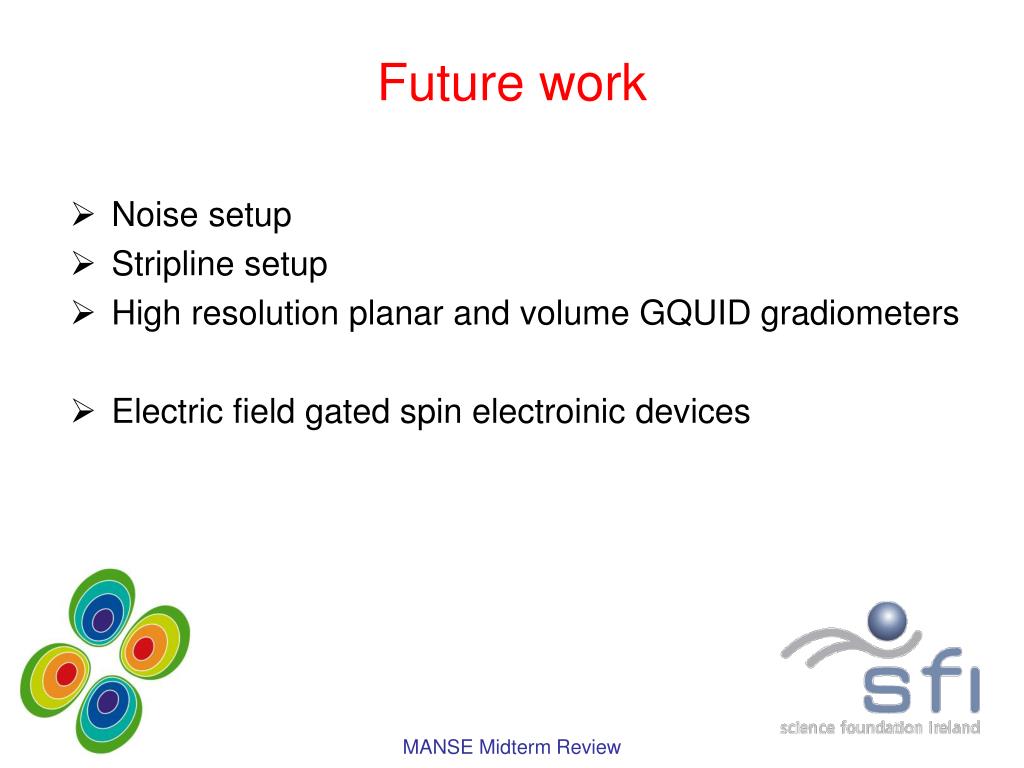 Future work

➢ Noise setup
➢ Stripline setup
➢ High resolution planar and volume GQUID gradiometers

➢ Electric field gated spin electroinic devices

sfi
science foundation ireland

MANSE Midterm Review